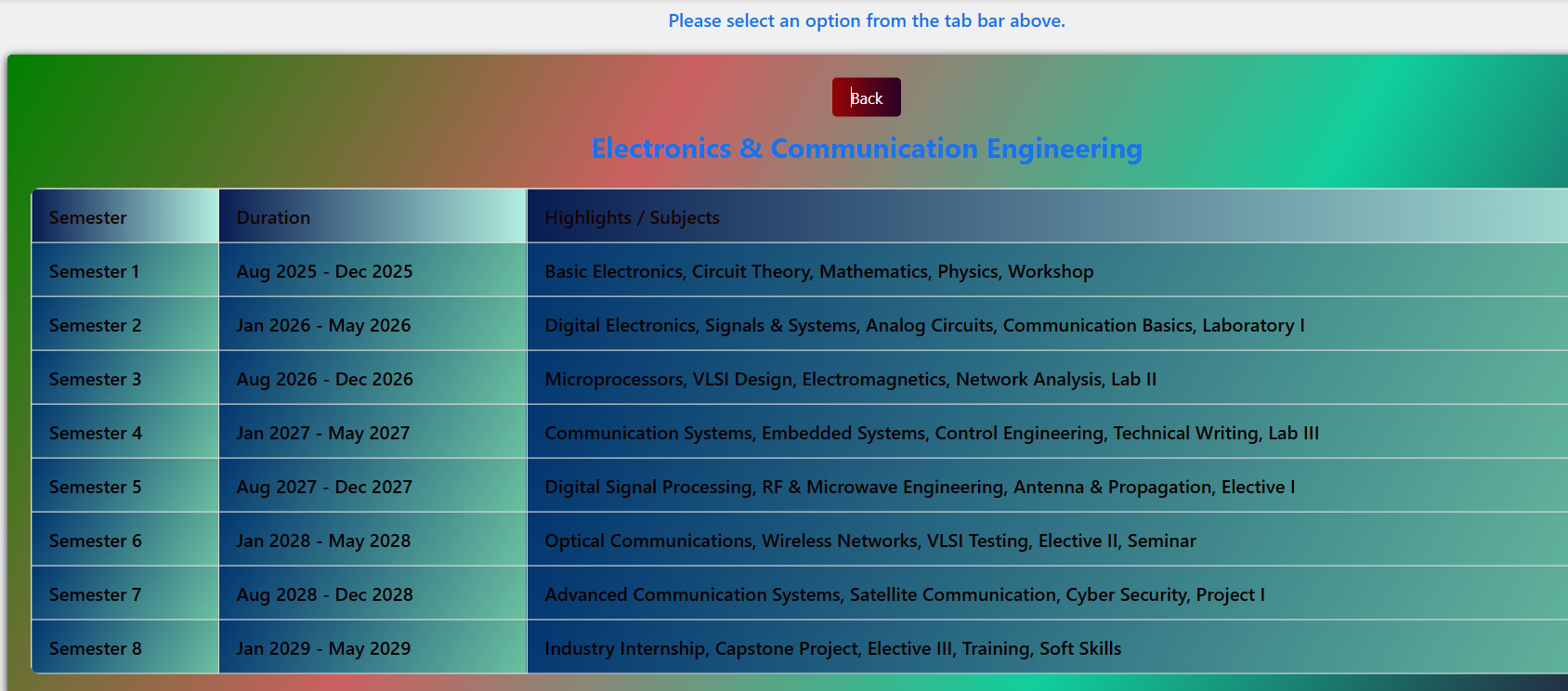 Please select an option from the tab bar above.

Back

Electronics & Communication Engineering

| Semester | Duration | Highlights / Subjects |
|---|---|---|
| Semester 1 | Aug 2025 - Dec 2025 | Basic Electronics, Circuit Theory, Mathematics, Physics, Workshop |
| Semester 2 | Jan 2026 - May 2026 | Digital Electronics, Signals & Systems, Analog Circuits, Communication Basics, Laboratory I |
| Semester 3 | Aug 2026 - Dec 2026 | Microprocessors, VLSI Design, Electromagnetics, Network Analysis, Lab II |
| Semester 4 | Jan 2027 - May 2027 | Communication Systems, Embedded Systems, Control Engineering, Technical Writing, Lab III |
| Semester 5 | Aug 2027 - Dec 2027 | Digital Signal Processing, RF & Microwave Engineering, Antenna & Propagation, Elective I |
| Semester 6 | Jan 2028 - May 2028 | Optical Communications, Wireless Networks, VLSI Testing, Elective II, Seminar |
| Semester 7 | Aug 2028 - Dec 2028 | Advanced Communication Systems, Satellite Communication, Cyber Security, Project I |
| Semester 8 | Jan 2029 - May 2029 | Industry Internship, Capstone Project, Elective III, Training, Soft Skills |